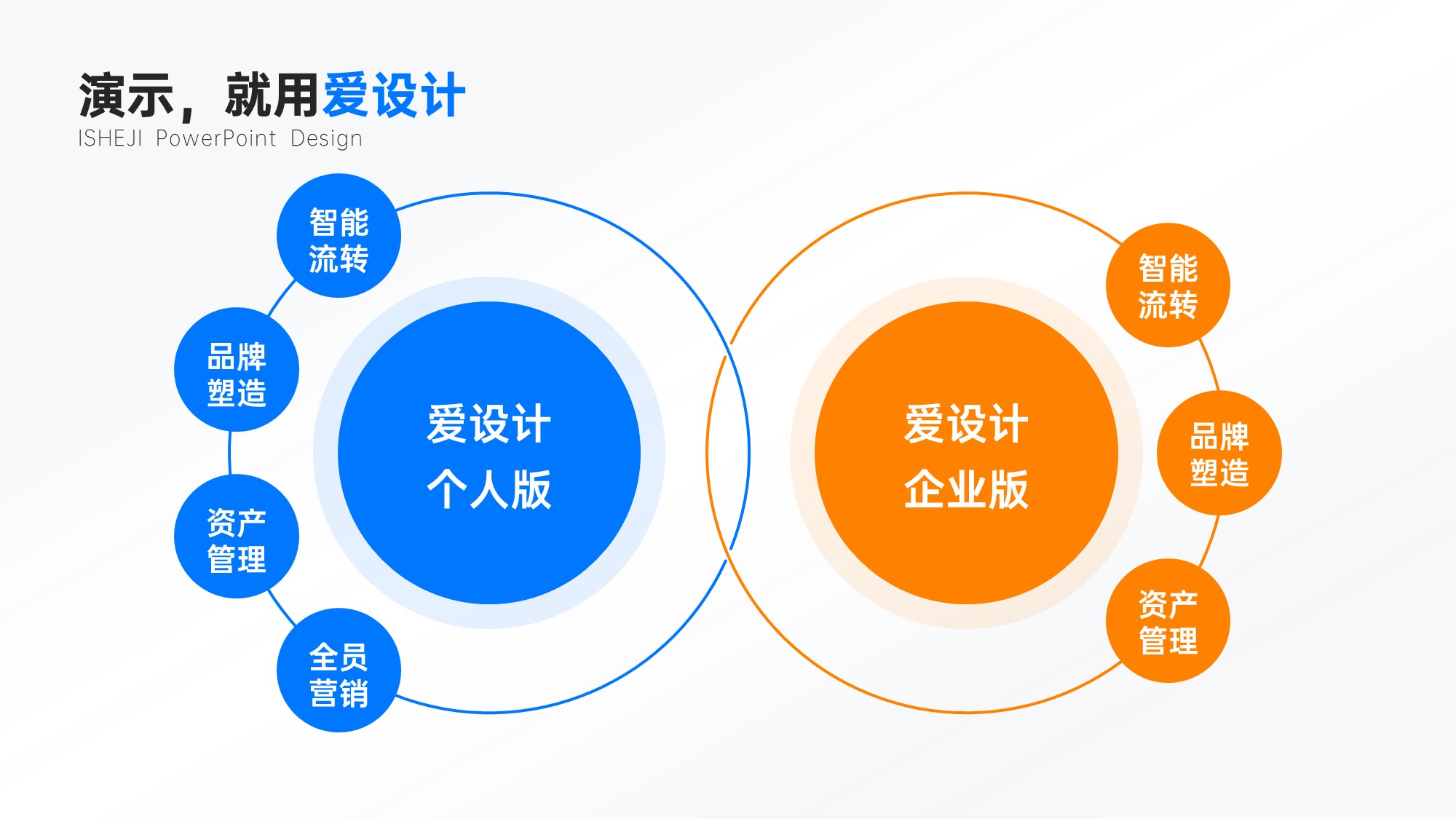 演示，就用爱设计
ISHEJI PowerPoint Design

智能流转

品牌塑造

资产管理

全员营销

爱设计
个人版

爱设计
企业版

智能流转

品牌塑造

资产管理